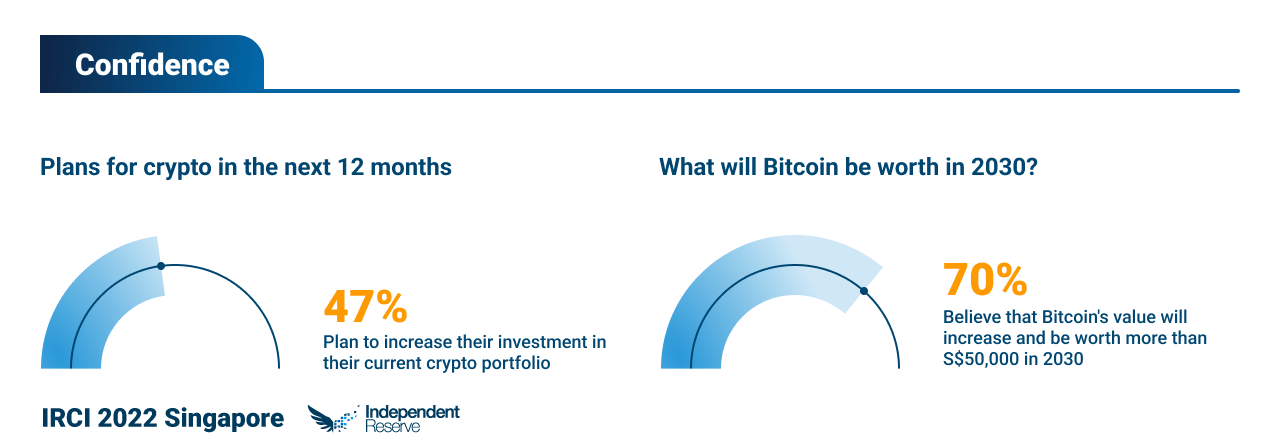 Confidence

Plans for crypto in the next 12 months

47%
Plan to increase their investment in their current crypto portfolio

What will Bitcoin be worth in 2030?

70%
Believe that Bitcoin's value will increase and be worth more than S$50,000 in 2030

IRCI 2022 Singapore

Independent Reserve